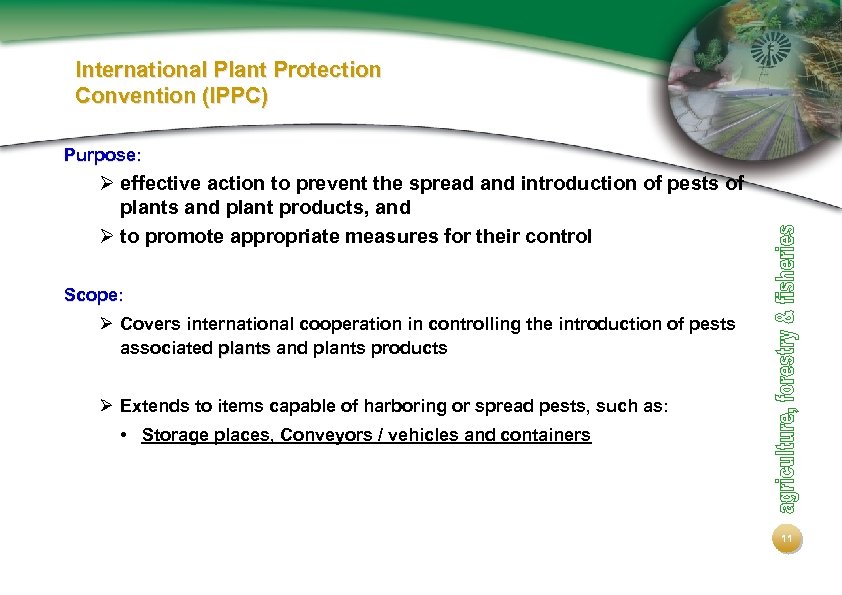 International Plant Protection Convention (IPPC)

Purpose:

➢ effective action to prevent the spread and introduction of pests of plants and plant products, and

➢ to promote appropriate measures for their control

Scope:

➢ Covers international cooperation in controlling the introduction of pests associated plants and plants products

➢ Extends to items capable of harboring or spread pests, such as:

• Storage places, Conveyors / vehicles and containers

agriculture, forestry & fisheries

11